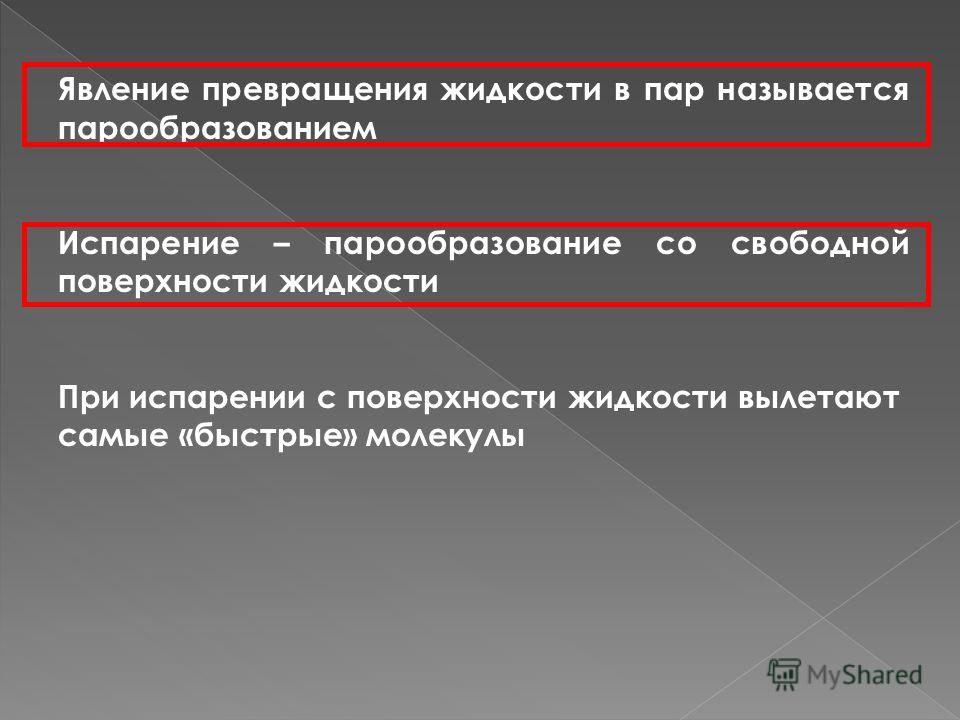 Явление превращения жидкости в пар называется парообразованием

Испарение – парообразование со свободной поверхности жидкости

При испарении с поверхности жидкости вылетают самые «быстрые» молекулы

MyShared